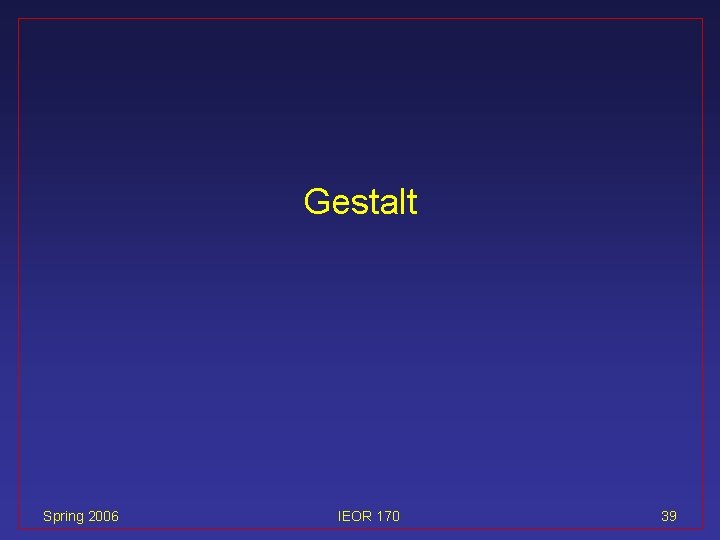 Gestalt

Spring 2006

IEOR 170

39